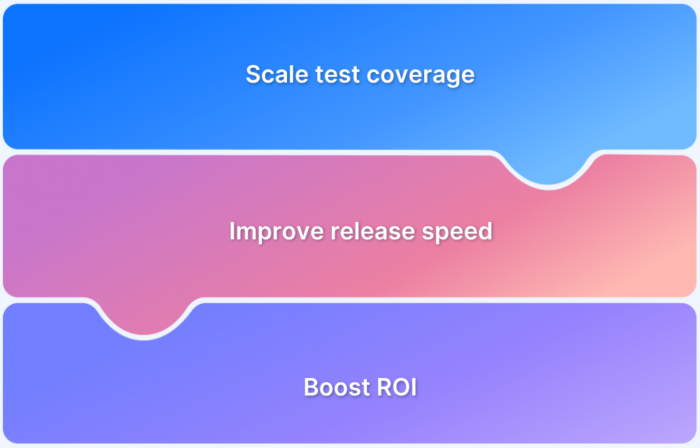 Scale test coverage

Improve release speed

Boost ROI